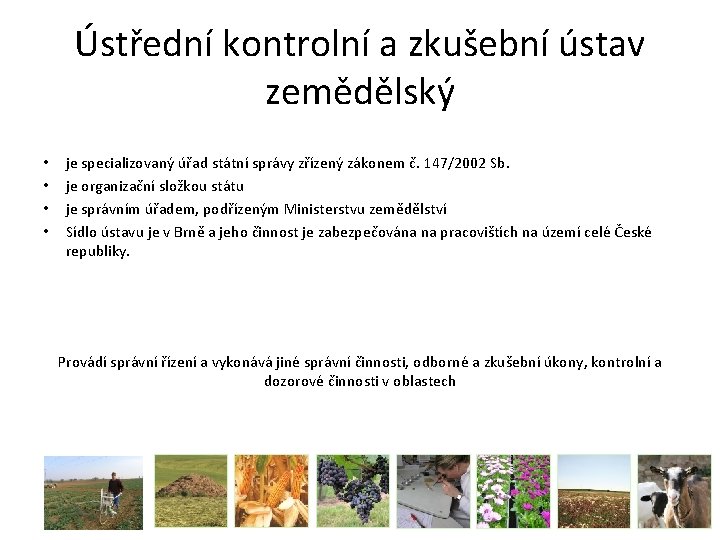 Ústřední kontrolní a zkušební ústav zemědělský

• je specializovaný úřad státní správy zřízený zákonem č. 147/2002 Sb.
• je organizační složkou státu
• je správním úřadem, podřízeným Ministerstvu zemědělství
• Sídlo ústavu je v Brně a jeho činnost je zabezpečována na pracovištích na území celé České republiky.

Provádí správní řízení a vykonává jiné správní činnosti, odborné a zkušební úkony, kontrolní a dozorové činnosti v oblastech